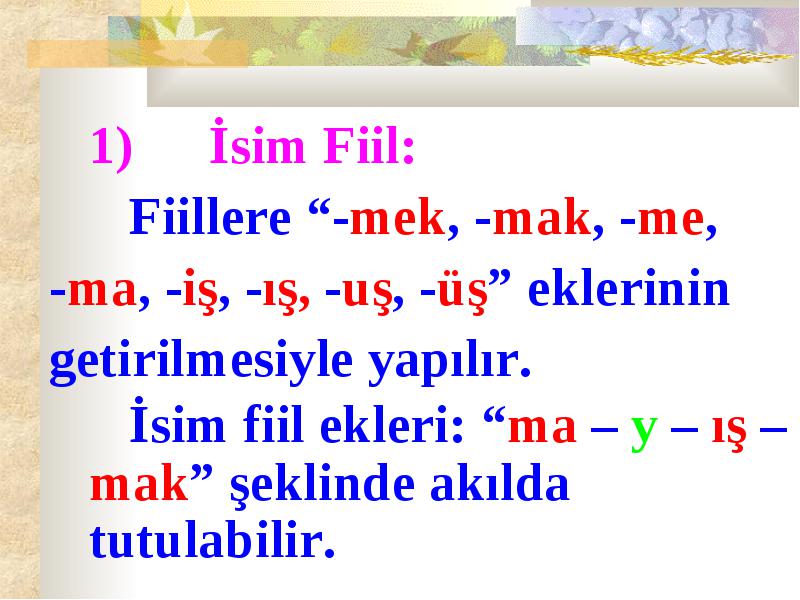 1) İsim Fiil:

Fiillere “-mek, -mak, -me, -ma, -iş, -ış, -uş, -üş” eklerinin getirilmesiyle yapılır.

İsim fiil ekleri: “ma – y – ış – mak” şeklinde akılda tutulabilir.